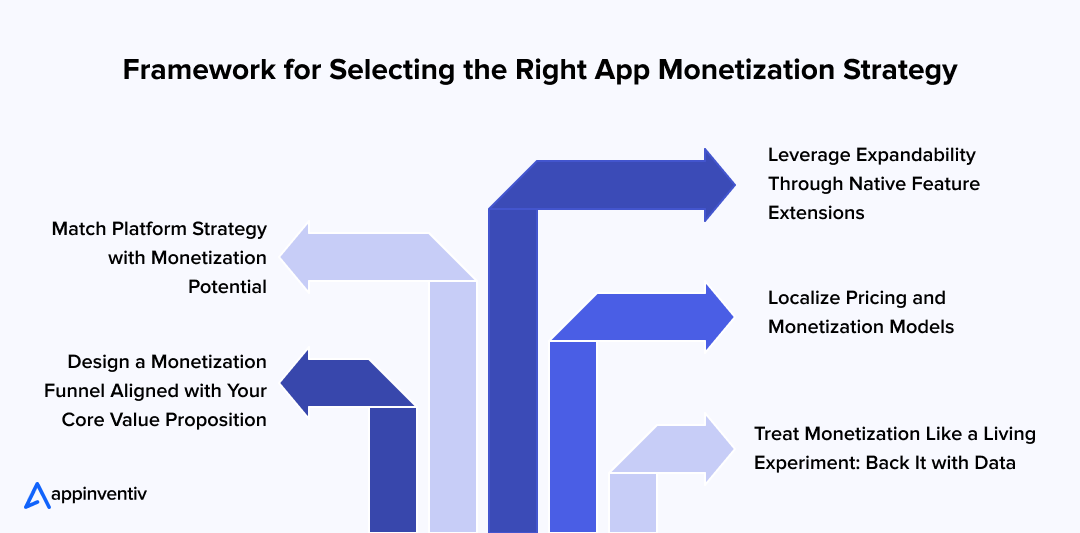 Framework for Selecting the Right App Monetization Strategy

Match Platform Strategy with Monetization Potential

Design a Monetization Funnel Aligned with Your Core Value Proposition

Leverage Expandability Through Native Feature Extensions

Localize Pricing and Monetization Models

Treat Monetization Like a Living Experiment: Back It with Data

appinventiv